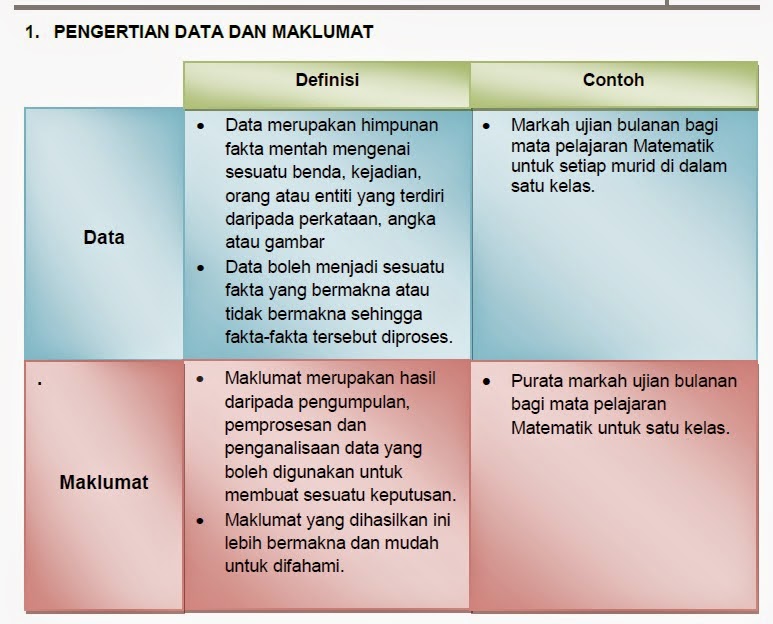 1. PENGERTIAN DATA DAN MAKLUMAT

| | Definisi | Contoh |
|---|---|---|
| Data | • Data merupakan himpunan fakta mentah mengenai sesuatu benda, kejadian, orang atau entiti yang terdiri daripada perkataan, angka atau gambar • Data boleh menjadi sesuatu fakta yang bermakna atau tidak bermakna sehingga fakta-fakta tersebut diproses. | • Markah ujian bulanan bagi mata pelajaran Matematik untuk setiap murid di dalam satu kelas. |
| . Maklumat | • Maklumat merupakan hasil daripada pengumpulan, pemprosesan dan penganalisaan data yang boleh digunakan untuk membuat sesuatu keputusan. • Maklumat yang dihasilkan ini lebih bermakna dan mudah untuk difahami. | • Purata markah ujian bulanan bagi mata pelajaran Matematik untuk satu kelas. |